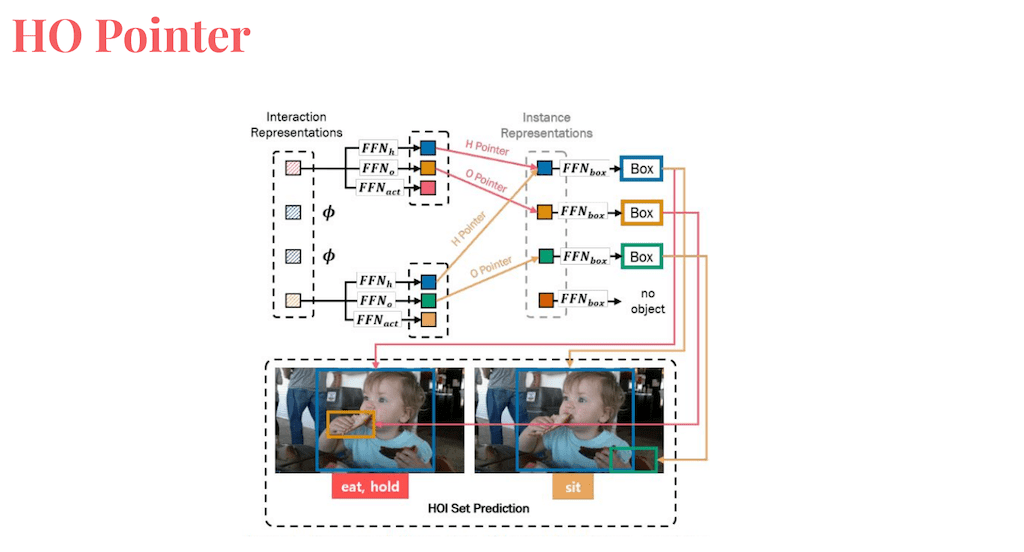 HO Pointer

Interaction Representations

$FFN_h$
$FFN_o$
$FFN_{act}$

$\phi$

$\phi$

$FFN_h$
$FFN_o$
$FFN_{act}$

H Pointer

O Pointer

H Pointer

O Pointer

Instance Representations

$FFN_{box}$ Box

$FFN_{box}$ Box

$FFN_{box}$ Box

$FFN_{box}$ no object

eat, hold

sit

HOI Set Prediction